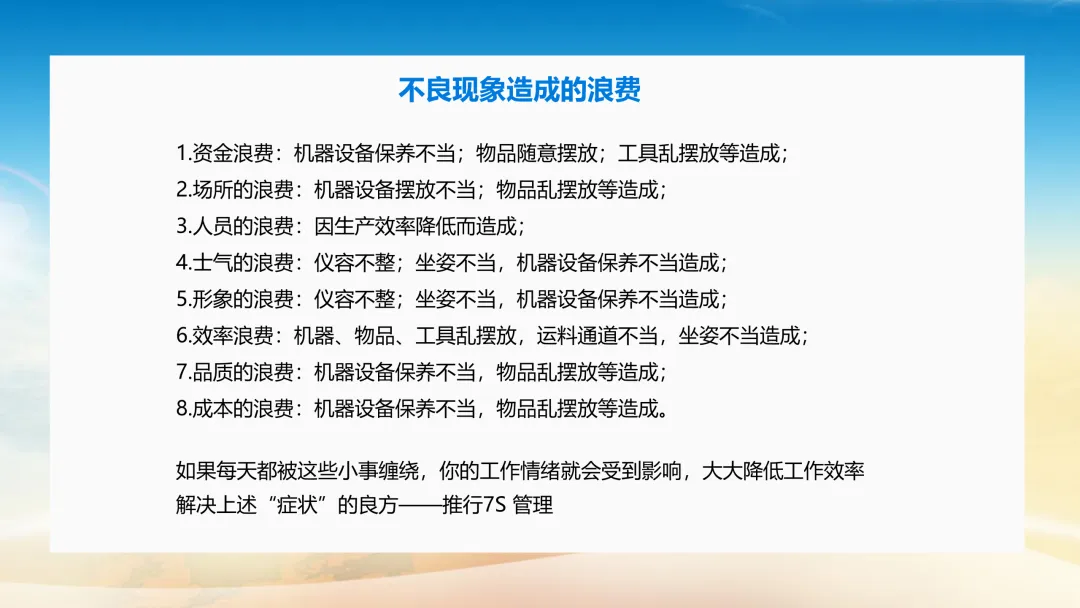 不良现象造成的浪费

1.资金浪费：机器设备保养不当；物品随意摆放；工具乱摆放等造成；
2.场所的浪费：机器设备摆放不当；物品乱摆放等造成；
3.人员的浪费：因生产效率降低而造成；
4.士气的浪费：仪容不整；坐姿不当，机器设备保养不当造成；
5.形象的浪费：仪容不整；坐姿不当，机器设备保养不当造成；
6.效率浪费：机器、物品、工具乱摆放，运料通道不当，坐姿不当造成；
7.品质的浪费：机器设备保养不当，物品乱摆放等造成；
8.成本的浪费：机器设备保养不当，物品乱摆放等造成。

如果每天都被这些小事缠绕，你的工作情绪就会受到影响，大大降低工作效率
解决上述“症状”的良方——推行7S 管理